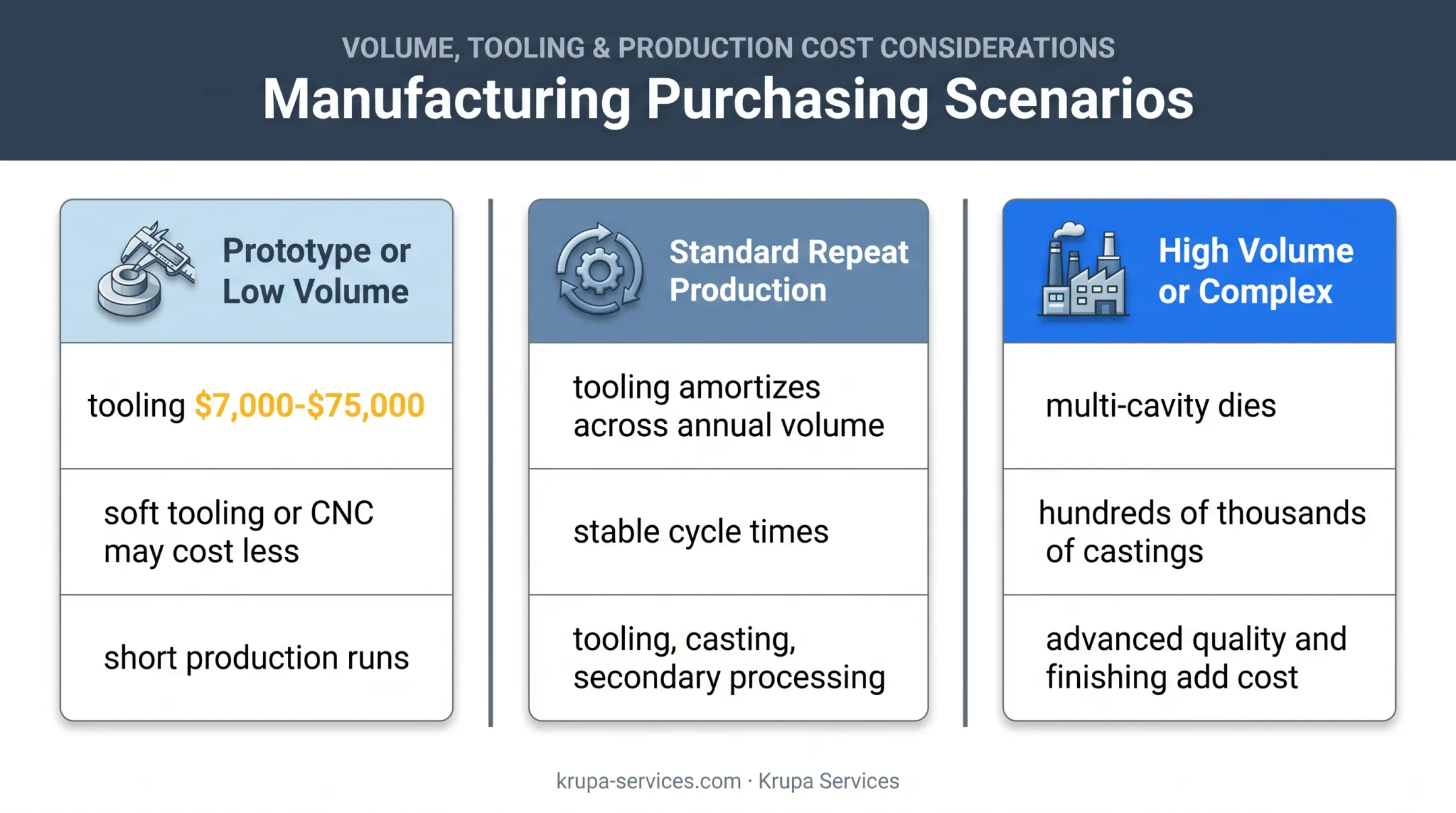 VOLUME, TOOLING & PRODUCTION COST CONSIDERATIONS

Manufacturing Purchasing Scenarios

Prototype or Low Volume

tooling $7,000-$75,000

soft tooling or CNC may cost less

short production runs

Standard Repeat Production

tooling amortizes across annual volume

stable cycle times

tooling, casting, secondary processing

High Volume or Complex

multi-cavity dies

hundreds of thousands of castings

advanced quality and finishing add cost

krupa-services.com · Krupa Services